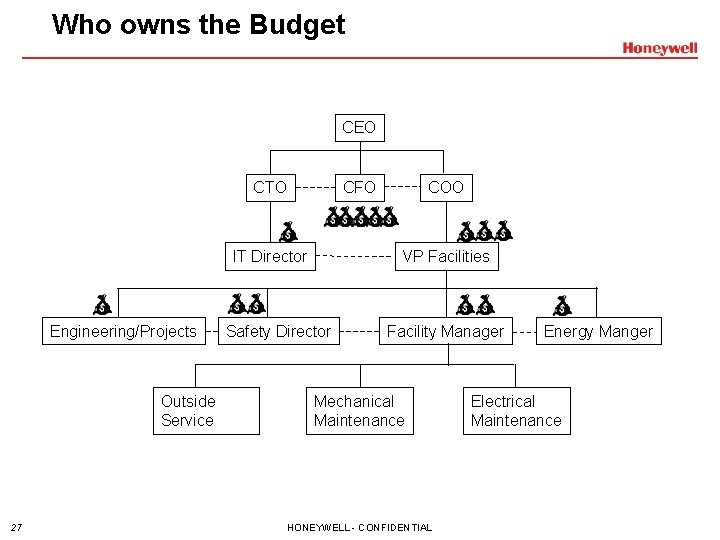 Who owns the Budget

Honeywell

CEO

CTO

CFO

COO

IT Director

VP Facilities

Engineering/Projects

Safety Director

Facility Manager

Energy Manger

Outside Service

Mechanical Maintenance

Electrical Maintenance

27

HONEYWELL - CONFIDENTIAL